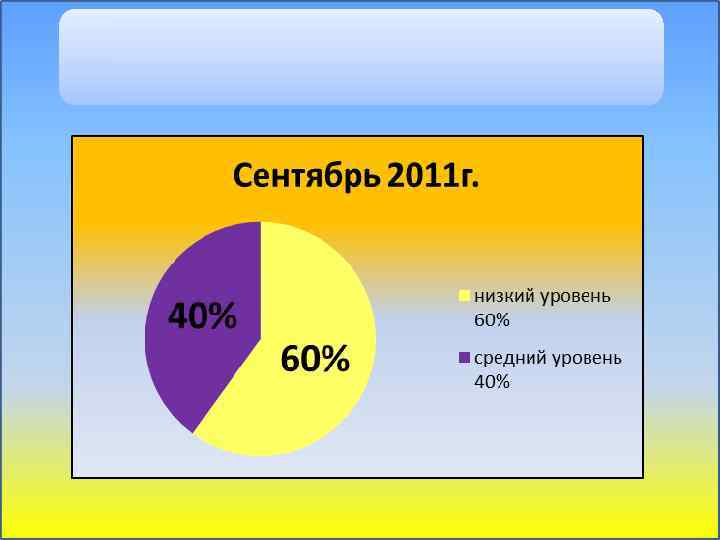 Сентябрь 2011г.

40%

60%

низкий уровень 60%

средний уровень 40%